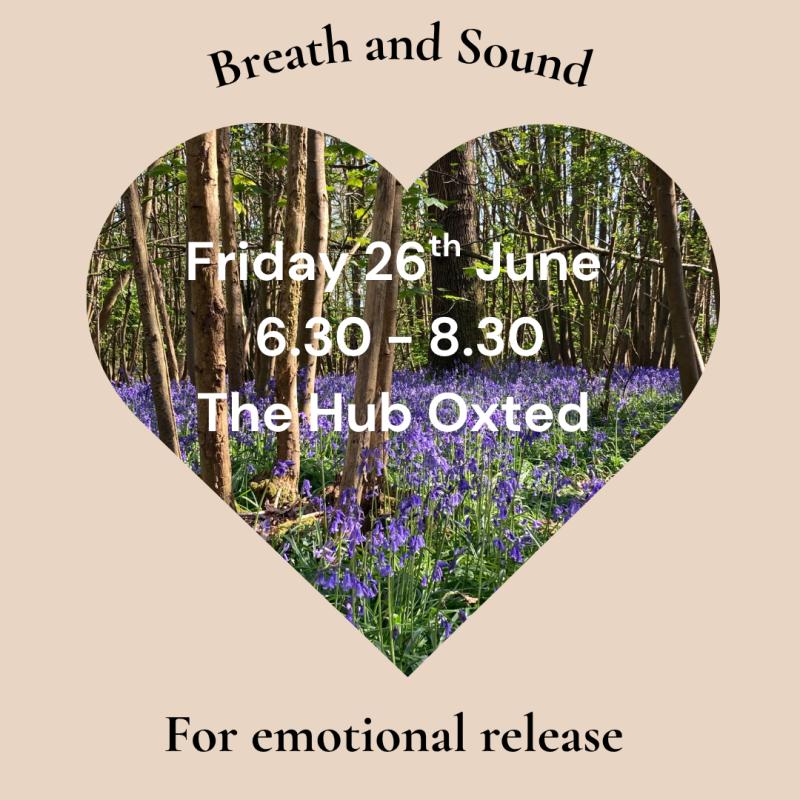 Breath and Sound

Friday 26th June
6.30 - 8.30
The Hub Oxted

For emotional release